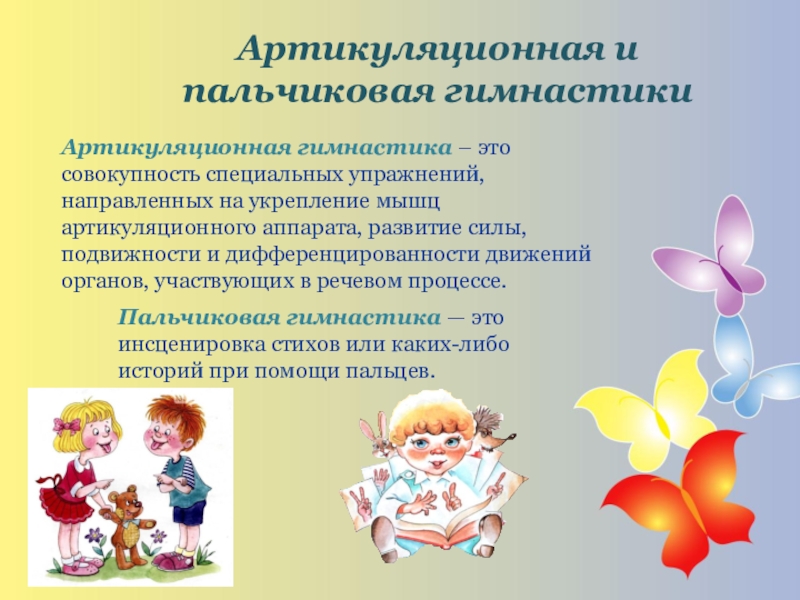 Артикуляционная и пальчиковая гимнастики

Артикуляционная гимнастика – это совокупность специальных упражнений, направленных на укрепление мышц артикуляционного аппарата, развитие силы, подвижности и дифференцированности движений органов, участвующих в речевом процессе.

Пальчиковая гимнастика — это инсценировка стихов или каких-либо историй при помощи пальцев.